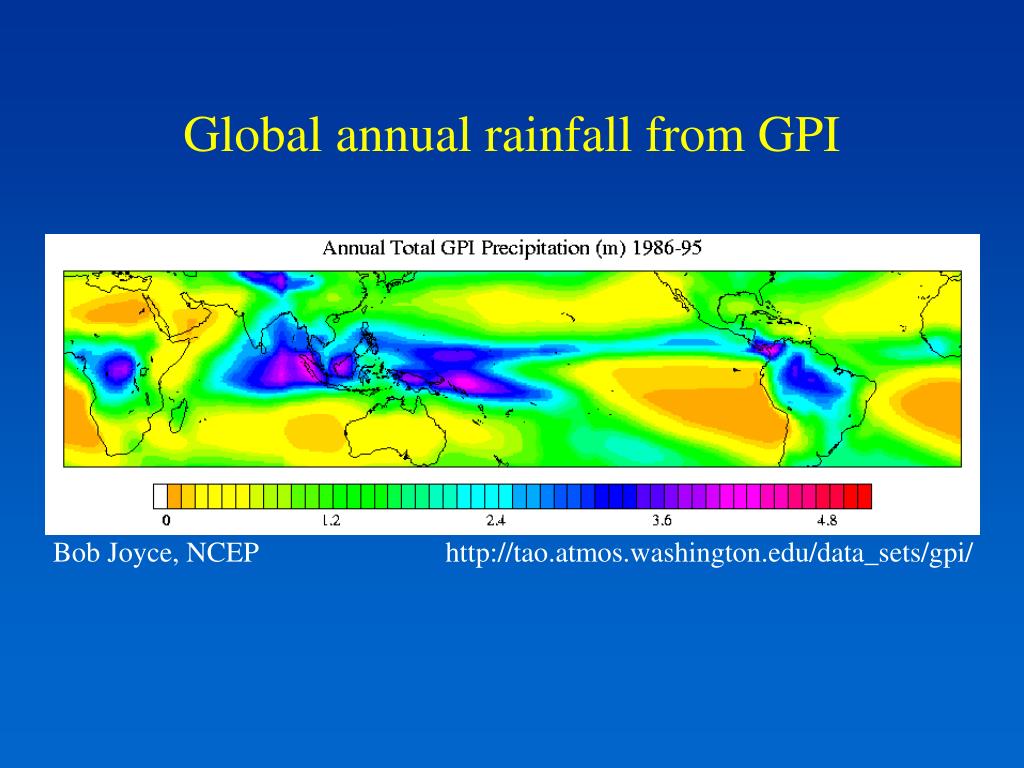 Global annual rainfall from GPI

Annual Total GPI Precipitation (m) 1986-95

0 1.2 2.4 3.6 4.8

Bob Joyce, NCEP

http://tao.atmos.washington.edu/data_sets/gpi/